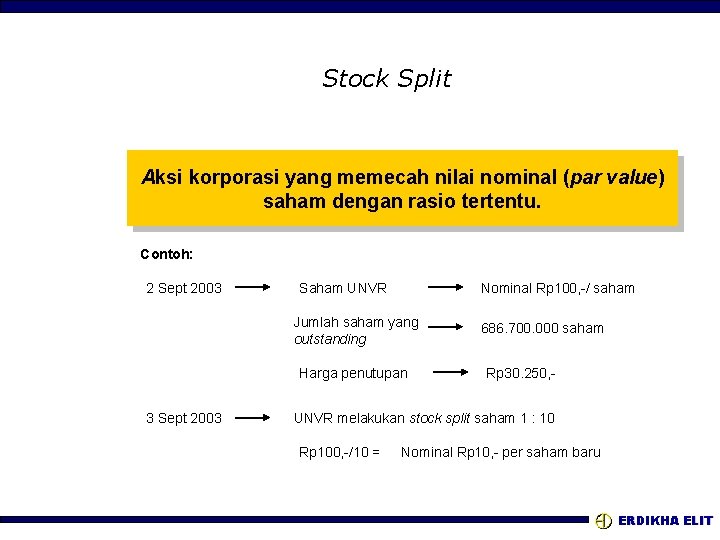 Stock Split

Aksi korporasi yang memecah nilai nominal (par value) saham dengan rasio tertentu.

Contoh:

2 Sept 2003 → Saham UNVR → Nominal Rp100,-/ saham

Jumlah saham yang outstanding → 686.700.000 saham

Harga penutupan → Rp30.250,-

3 Sept 2003 → UNVR melakukan stock split saham 1 : 10

Rp100,-/10 = Nominal Rp10,- per saham baru

ERDIKHA ELIT